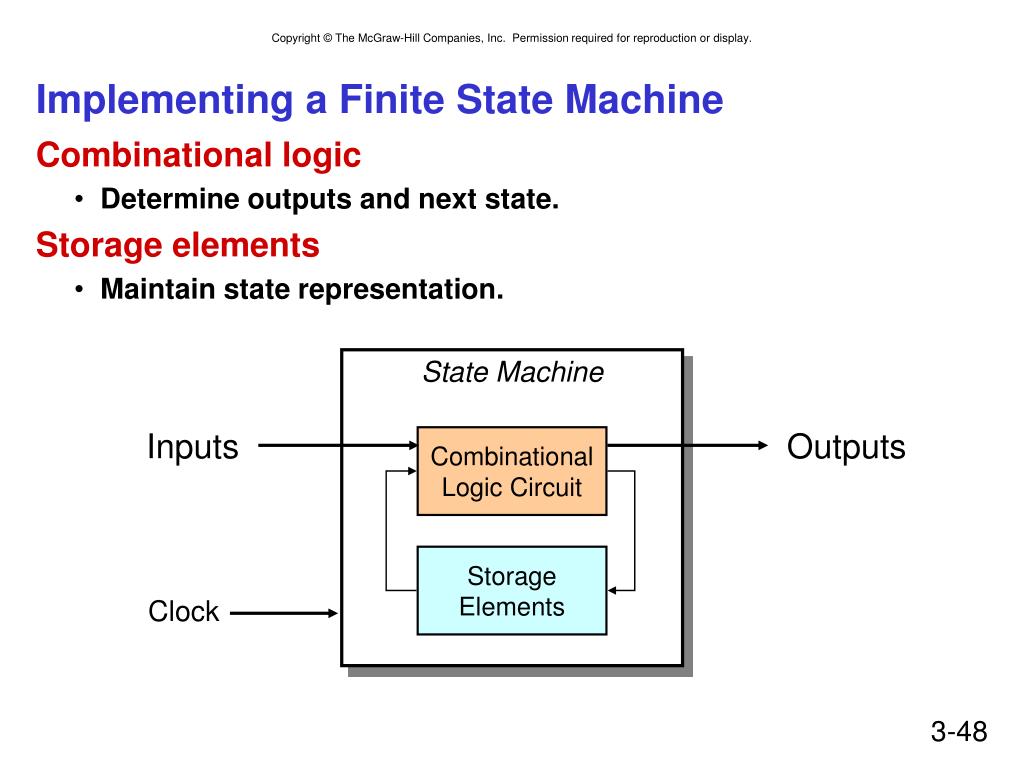 Copyright © The McGraw-Hill Companies, Inc. Permission required for reproduction or display.

Implementing a Finite State Machine

Combinational logic

• Determine outputs and next state.

Storage elements

• Maintain state representation.

State Machine

Inputs

Combinational Logic Circuit

Outputs

Storage Elements

Clock

3-48